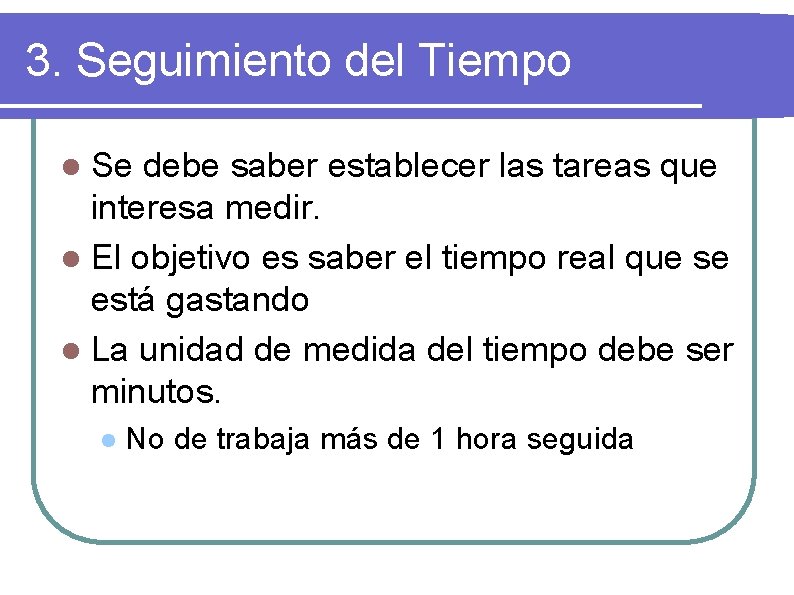 3. Seguimiento del Tiempo

- Se debe saber establecer las tareas que interesa medir.
- El objetivo es saber el tiempo real que se está gastando
- La unidad de medida del tiempo debe ser minutos.
  - No de trabaja más de 1 hora seguida